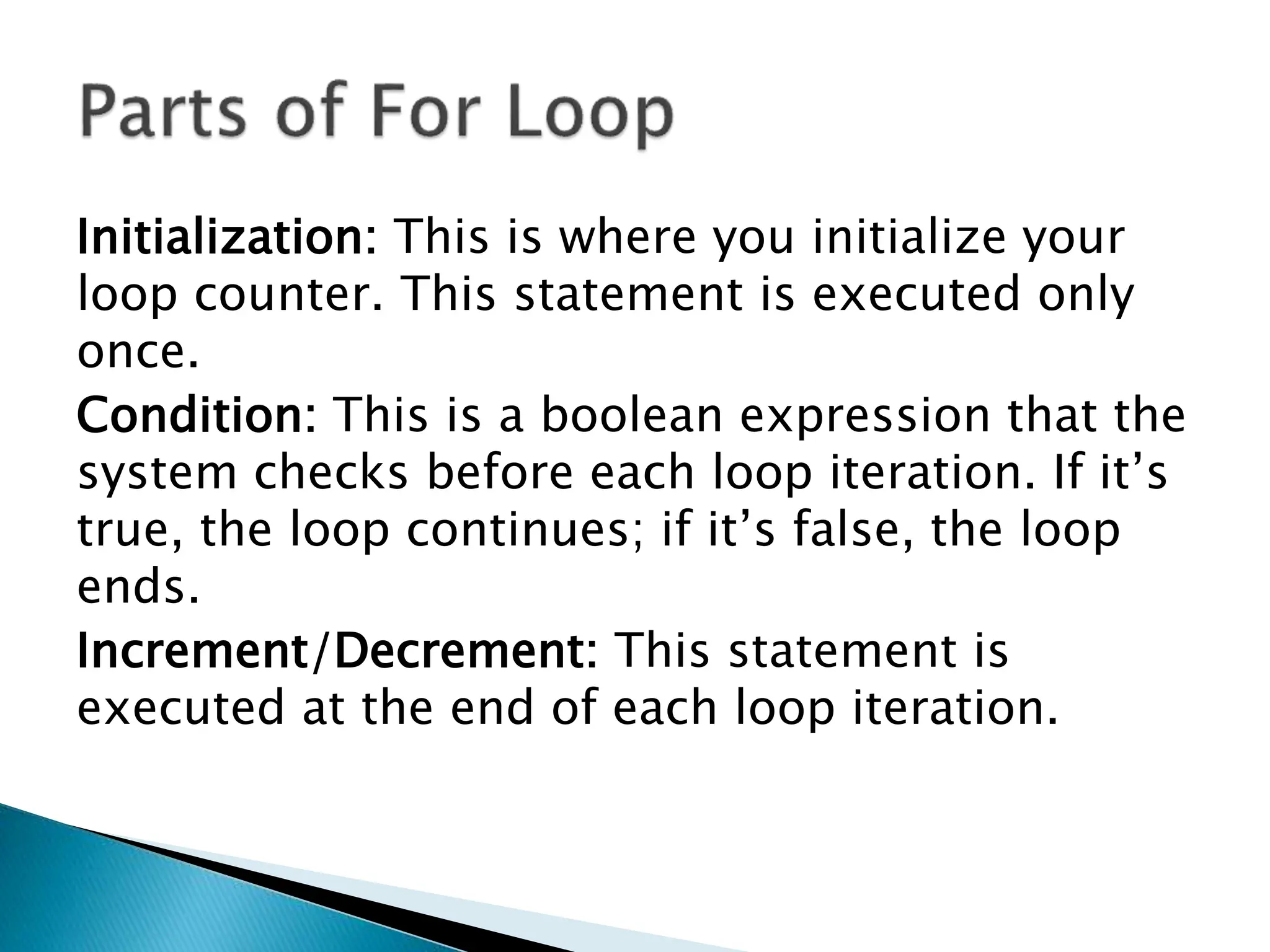 Parts of For Loop

Initialization: This is where you initialize your loop counter. This statement is executed only once.

Condition: This is a boolean expression that the system checks before each loop iteration. If it’s true, the loop continues; if it’s false, the loop ends.

Increment/Decrement: This statement is executed at the end of each loop iteration.